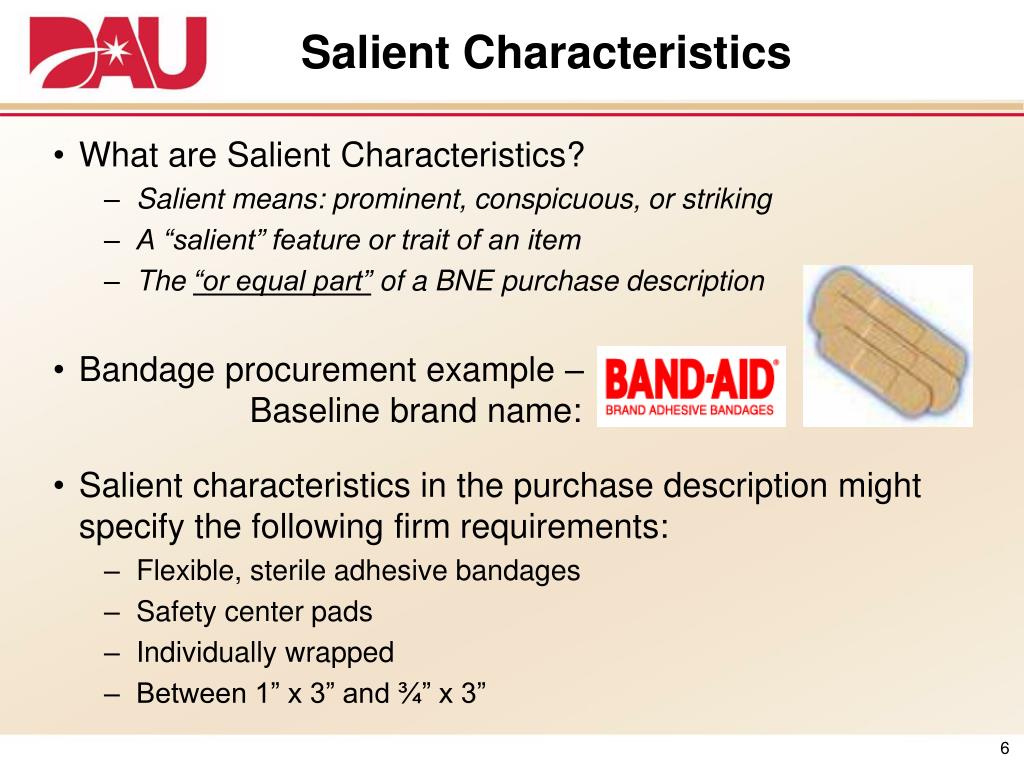 DAU

Salient Characteristics

• What are Salient Characteristics?
– Salient means: prominent, conspicuous, or striking
– A “salient” feature or trait of an item
– The “or equal part” of a BNE purchase description

• Bandage procurement example – Baseline brand name:

BAND-AID®
BRAND ADHESIVE BANDAGES

• Salient characteristics in the purchase description might specify the following firm requirements:
– Flexible, sterile adhesive bandages
– Safety center pads
– Individually wrapped
– Between 1” x 3” and ¾” x 3”

6